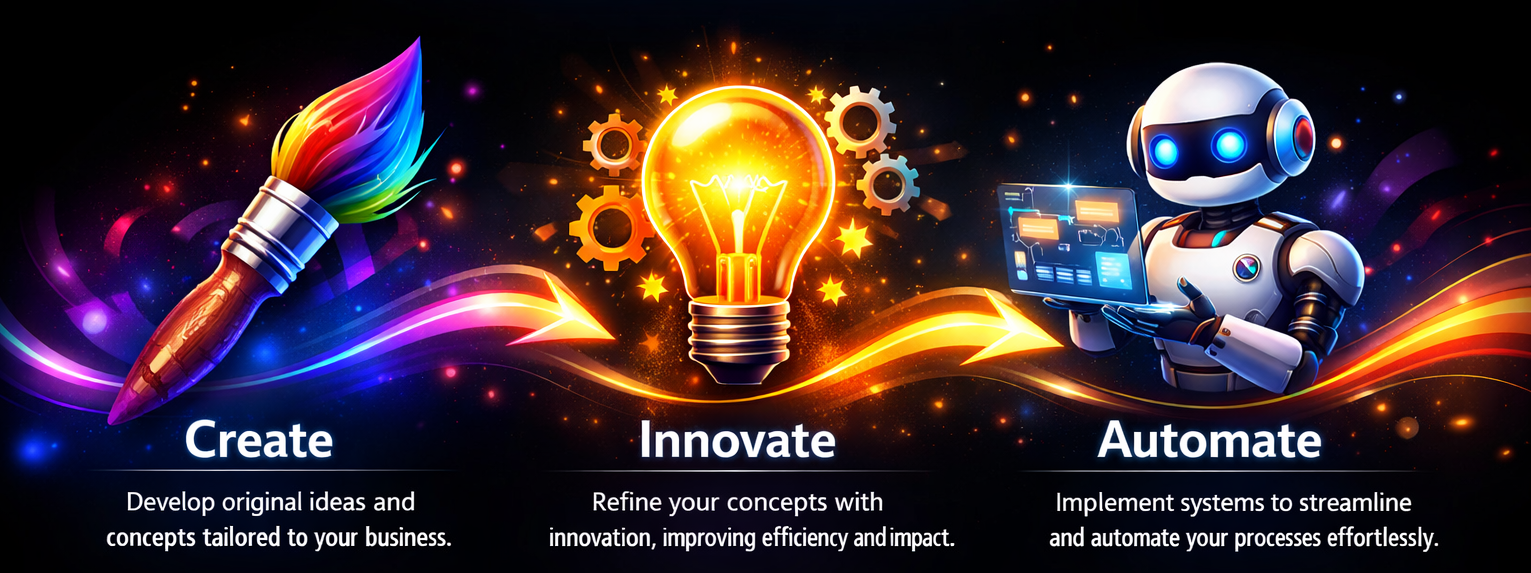 Create

Develop original ideas and concepts tailored to your business.

Innovate

Refine your concepts with innovation, improving efficiency and impact.

Automate

Implement systems to streamline and automate your processes effortlessly.